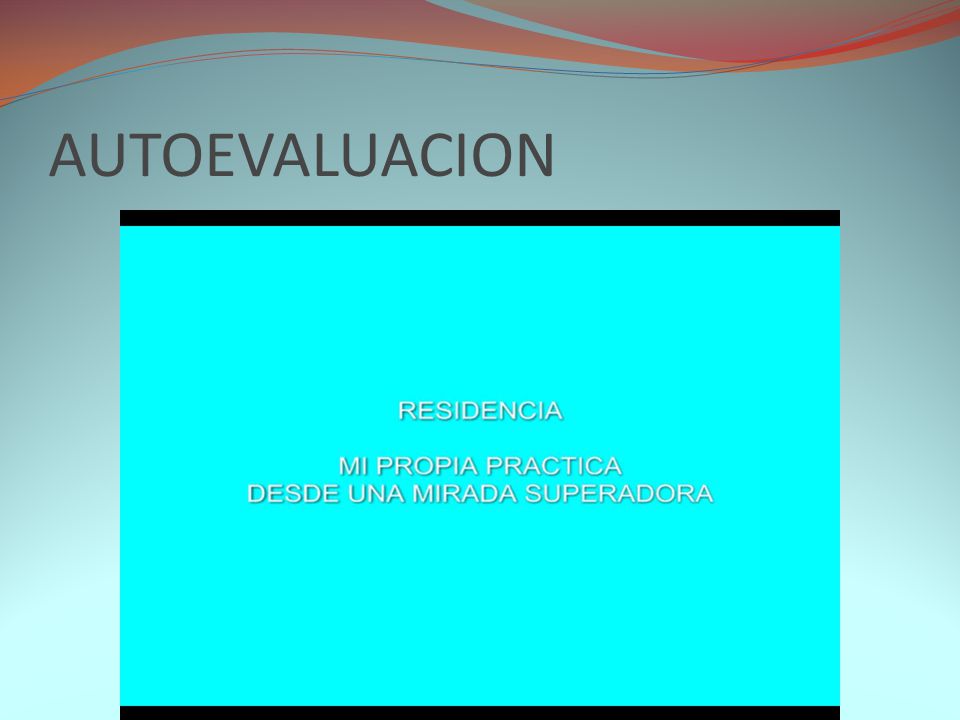 AUTOEVALUACION

RESIDENCIA

MI PROPIA PRACTICA
DESDE UNA MIRADA SUPERADORA